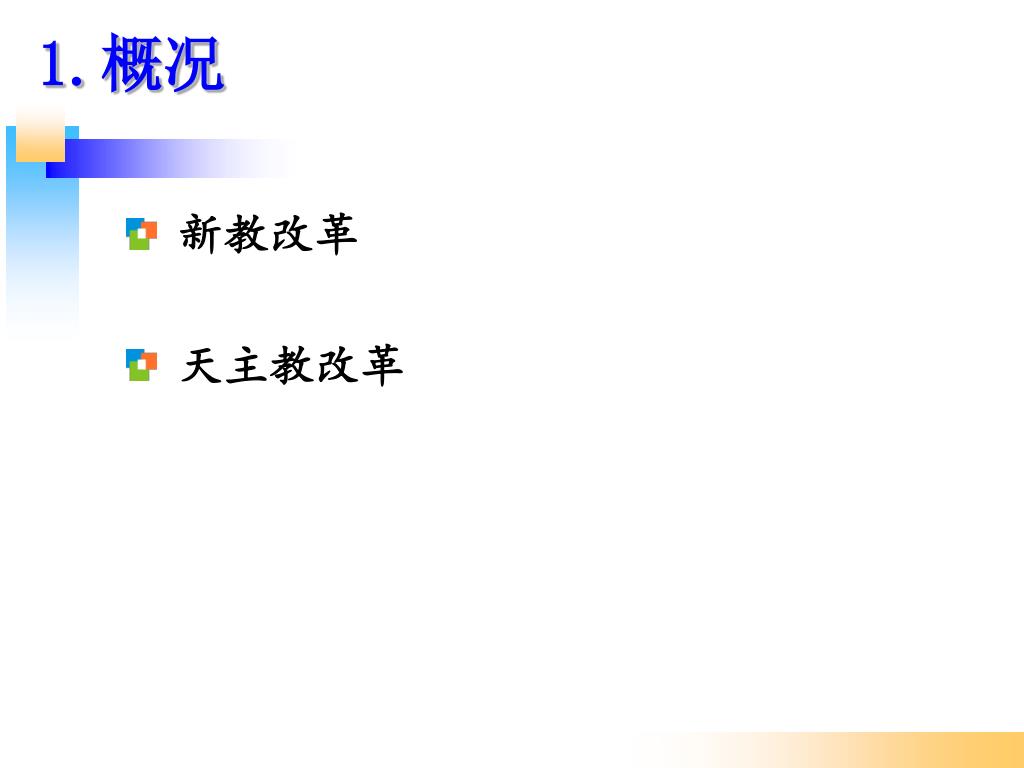 1. 概况

新教改革

天主教改革